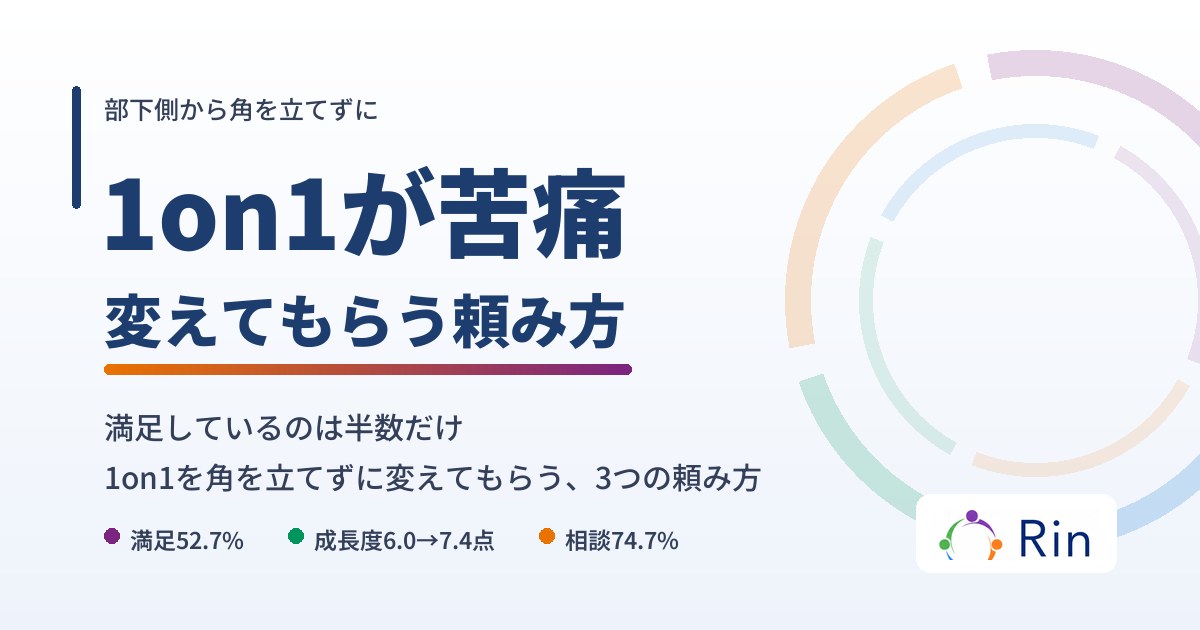 部下側から角を立てずに

1on1が苦痛

変えてもらう頼み方

満足しているのは半数だけ
1on1を角を立てずに変えてもらう、3つの頼み方

満足52.7%　成長度6.0→7.4点　相談74.7%

Rin